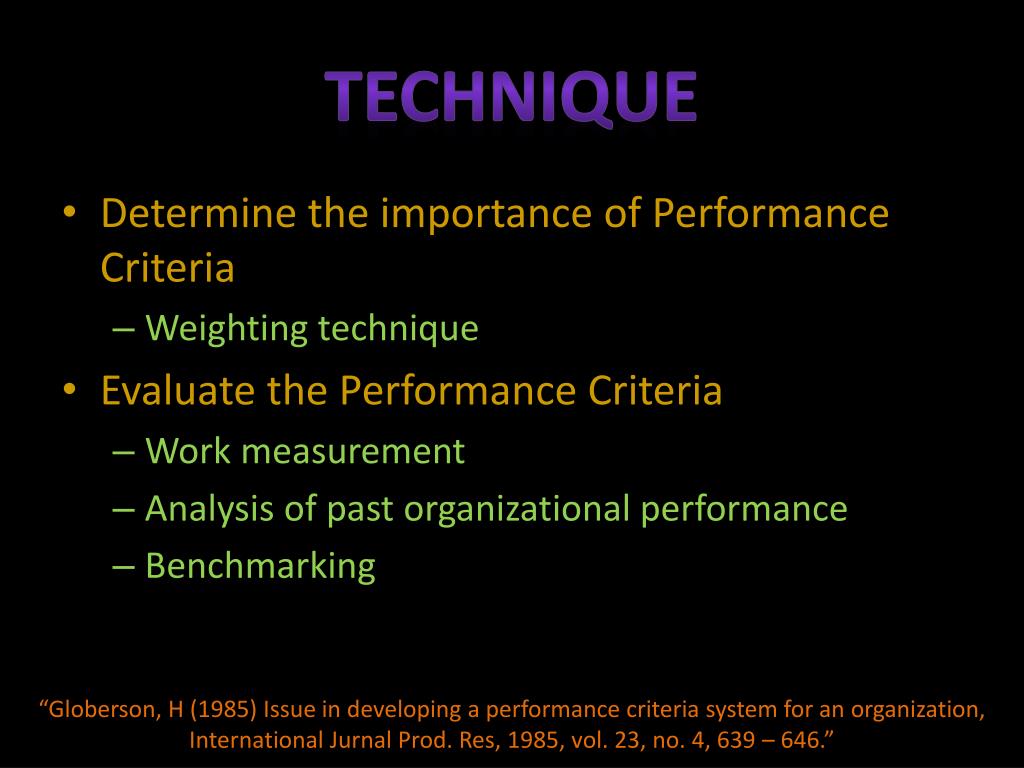 TECHNIQUE

• Determine the importance of Performance Criteria
– Weighting technique
• Evaluate the Performance Criteria
– Work measurement
– Analysis of past organizational performance
– Benchmarking

“Globerson, H (1985) Issue in developing a performance criteria system for an organization, International Jurnal Prod. Res, 1985, vol. 23, no. 4, 639 – 646.”